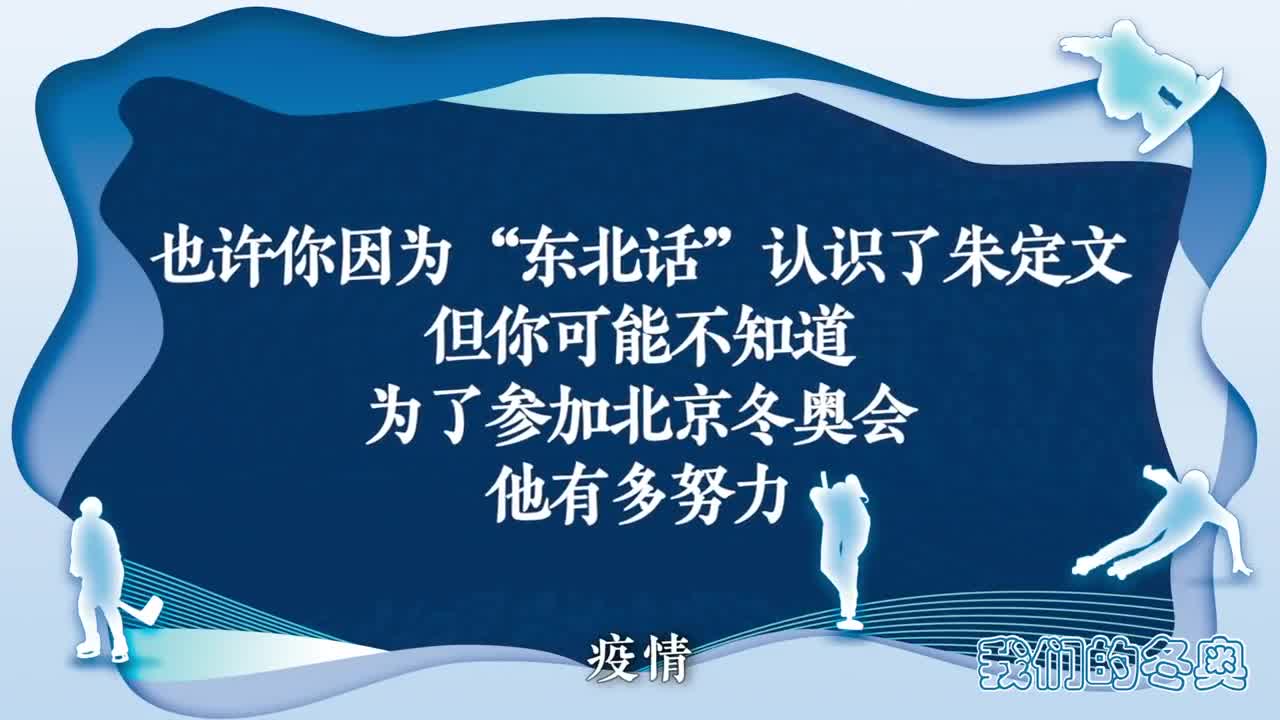 也许你因为“东北话”认识了朱定文
但你可能不知道
为了参加北京冬奥会
他有多努力

疫情

我们的冬奥